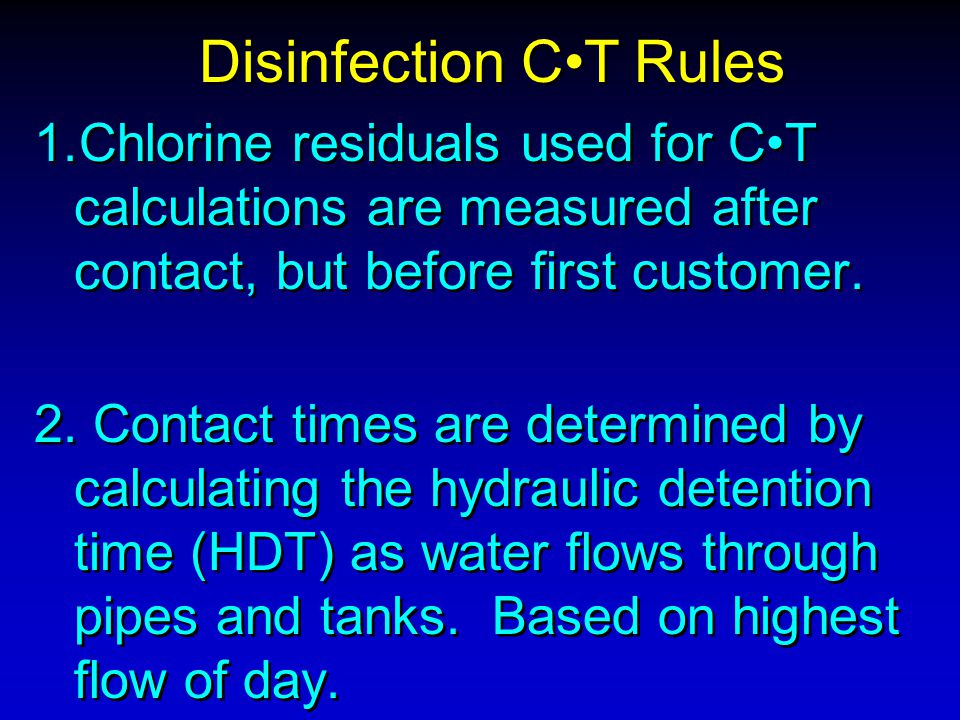 Disinfection C•T Rules

1.Chlorine residuals used for C•T calculations are measured after contact, but before first customer.

2. Contact times are determined by calculating the hydraulic detention time (HDT) as water flows through pipes and tanks.  Based on highest flow of day.